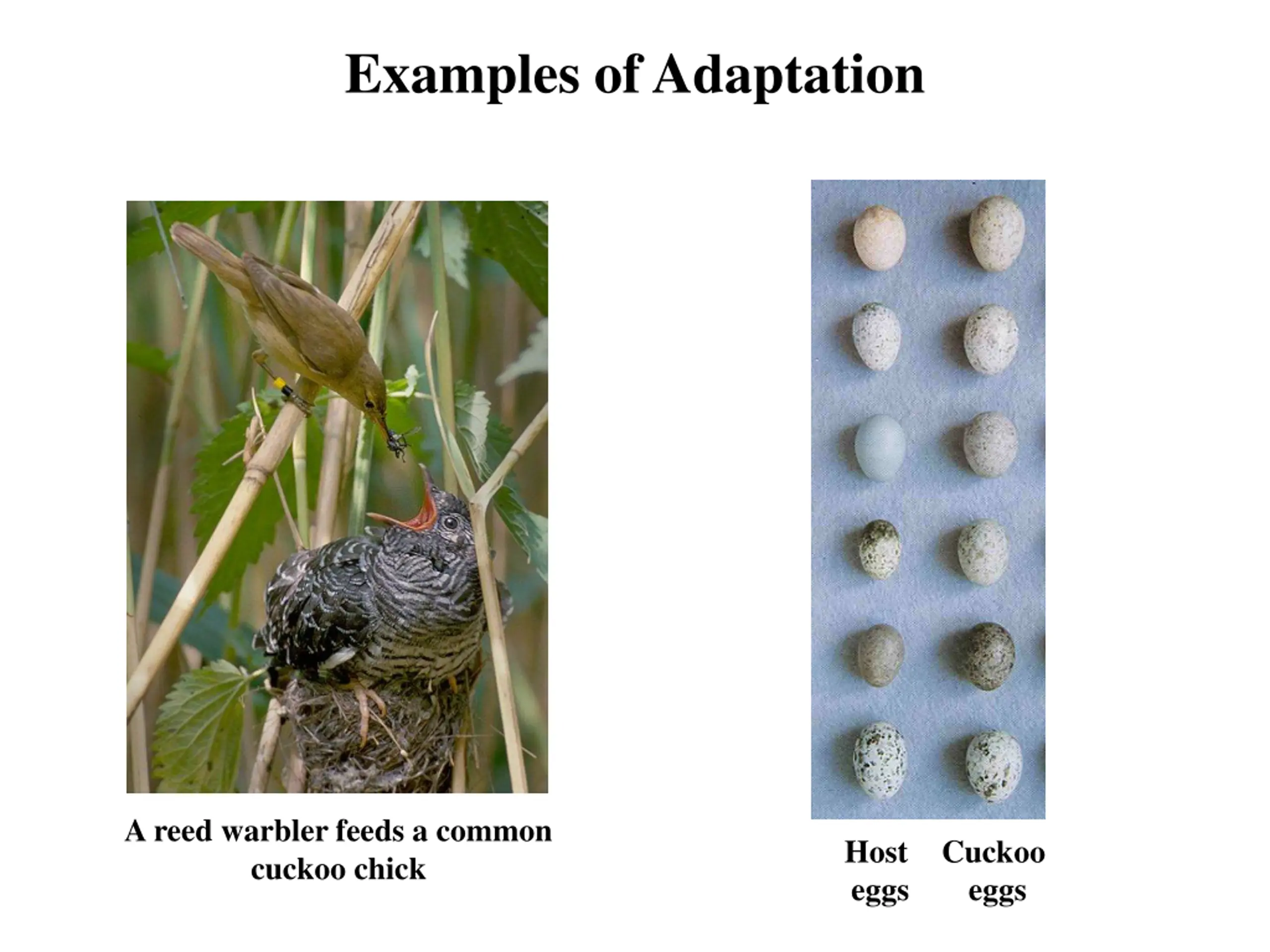 Examples of Adaptation

A reed warbler feeds a common cuckoo chick

Host eggs

Cuckoo eggs